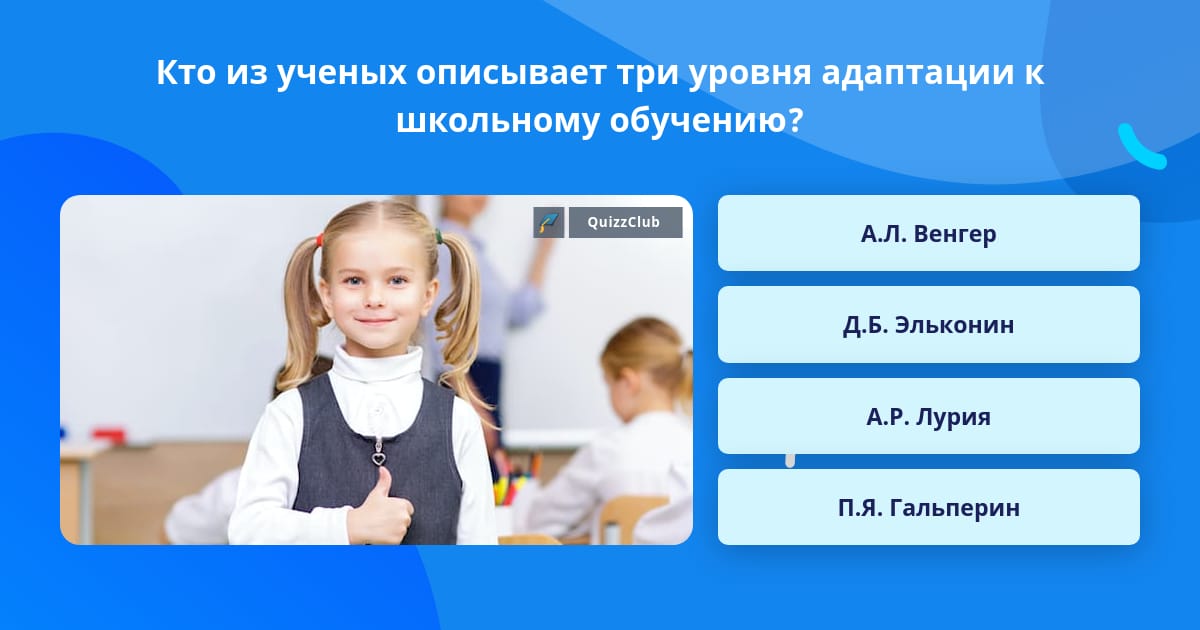 Кто из ученых описывает три уровня адаптации к школьному обучению?

QuizzClub

А.Л. Венгер

Д.Б. Эльконин

А.Р. Лурия

П.Я. Гальперин